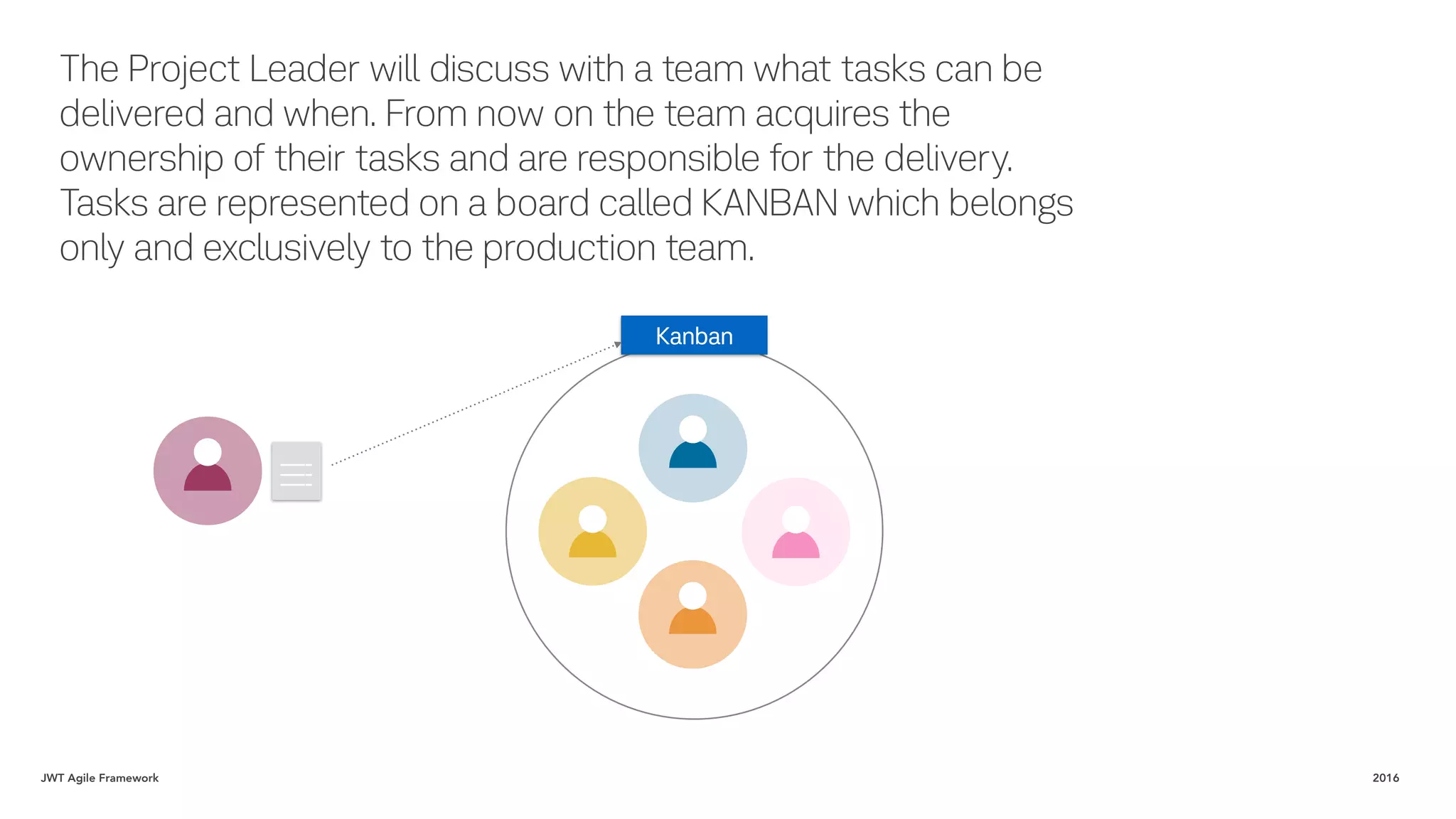 The Project Leader will discuss with a team what tasks can be delivered and when. From now on the team acquires the ownership of their tasks and are responsible for the delivery. Tasks are represented on a board called KANBAN which belongs only and exclusively to the production team.

Kanban

JWT Agile Framework

2016